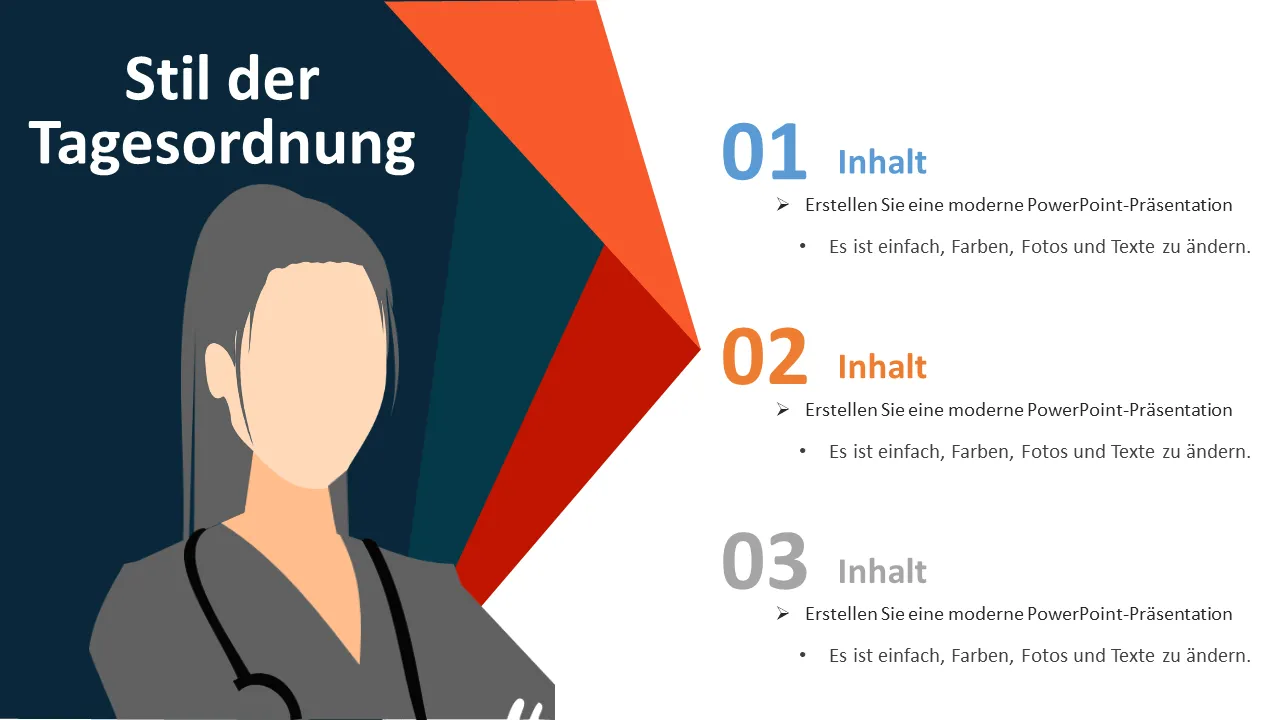 Stil der Tagesordnung

01 Inhalt

➢ Erstellen Sie eine moderne PowerPoint-Präsentation

• Es ist einfach, Farben, Fotos und Texte zu ändern.

02 Inhalt

➢ Erstellen Sie eine moderne PowerPoint-Präsentation

• Es ist einfach, Farben, Fotos und Texte zu ändern.

03 Inhalt

➢ Erstellen Sie eine moderne PowerPoint-Präsentation

• Es ist einfach, Farben, Fotos und Texte zu ändern.